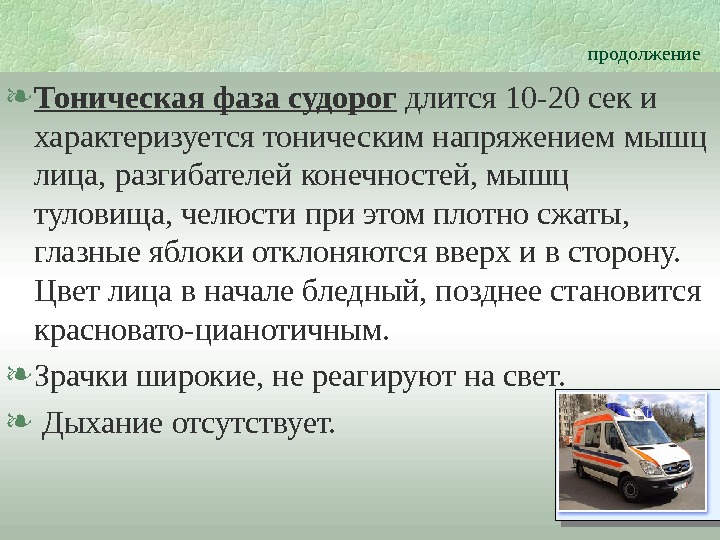 продолжение

Тоническая фаза судорог длится 10-20 сек и характеризуется тоническим напряжением мышц лица, разгибателей конечностей, мышц туловища, челюсти при этом плотно сжаты, глазные яблоки отклоняются вверх и в сторону. Цвет лица в начале бледный, позднее становится красновато-цианотичным.

Зрачки широкие, не реагируют на свет.

Дыхание отсутствует.